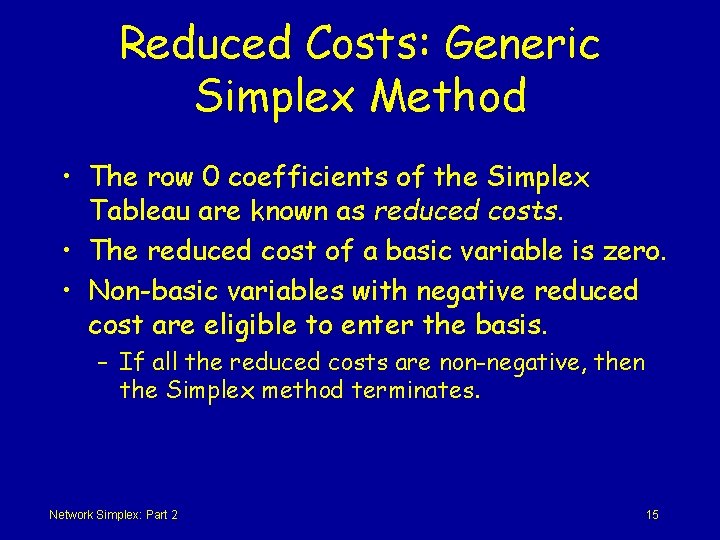 Reduced Costs: Generic Simplex Method

• The row 0 coefficients of the Simplex Tableau are known as reduced costs.

• The reduced cost of a basic variable is zero.

• Non-basic variables with negative reduced cost are eligible to enter the basis.

– If all the reduced costs are non-negative, then the Simplex method terminates.

Network Simplex: Part 2

15